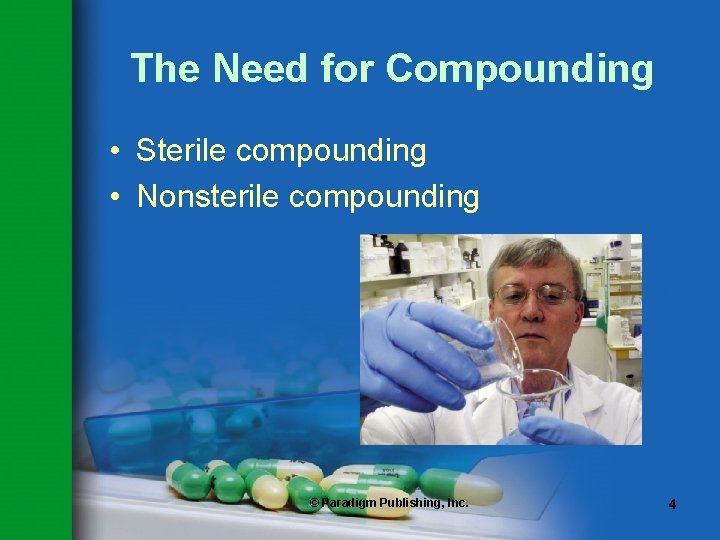 The Need for Compounding

• Sterile compounding
• Nonsterile compounding

© Paradigm Publishing, Inc.

4